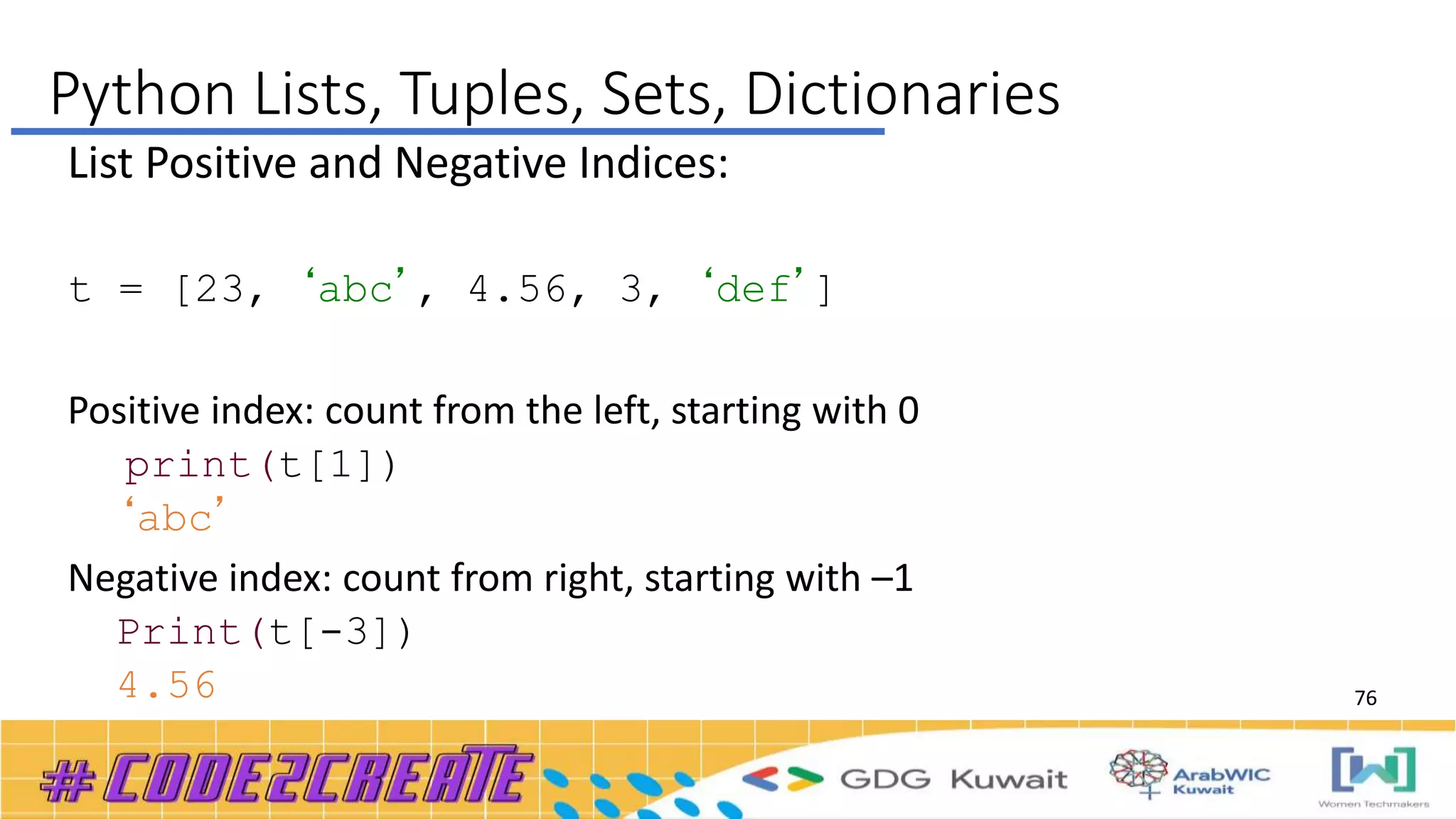 Python Lists, Tuples, Sets, Dictionaries

List Positive and Negative Indices:

t = [23, ‘abc’, 4.56, 3, ‘def’]

Positive index: count from the left, starting with 0

print(t[1])
‘abc’

Negative index: count from right, starting with –1

Print(t[-3])
4.56

76

#CODE2CREATE

GDG Kuwait

ArabWIC Kuwait

Women Techmakers